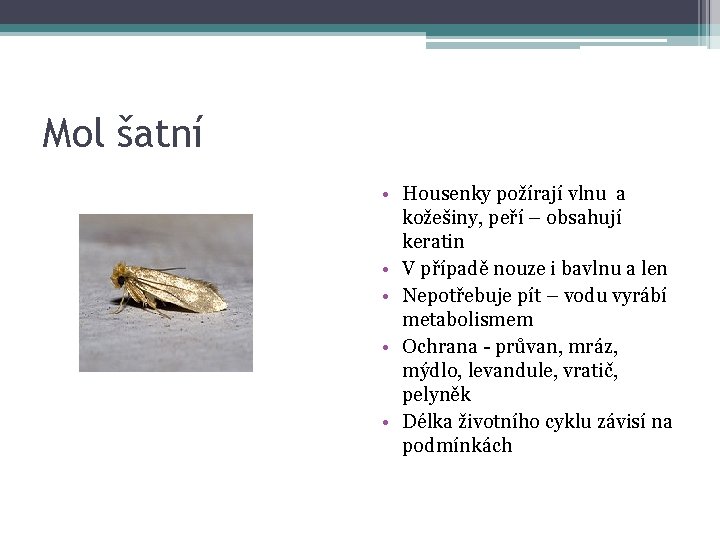 Mol šatní

• Housenky požírají vlnu a kožešiny, peří – obsahují keratin
• V případě nouze i bavlnu a len
• Nepotřebuje pít – vodu vyrábí metabolismem
• Ochrana - průvan, mráz, mýdlo, levandule, vratič, pelyněk
• Délka životního cyklu závisí na podmínkách